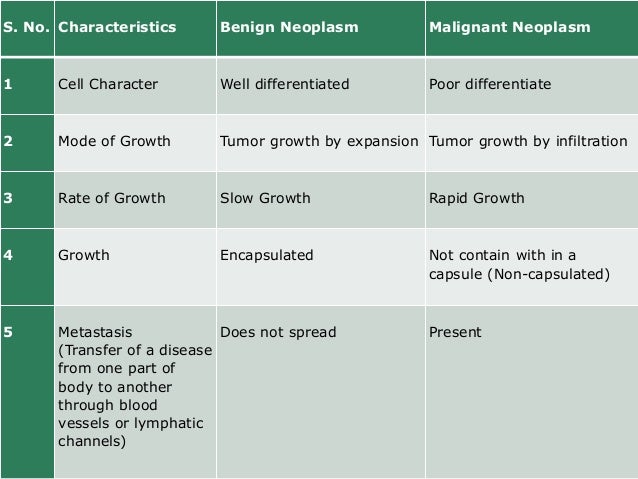 | S. No. | Characteristics | Benign Neoplasm | Malignant Neoplasm |
|---|---|---|---|
| 1 | Cell Character | Well differentiated | Poor differentiate |
| 2 | Mode of Growth | Tumor growth by expansion | Tumor growth by infiltration |
| 3 | Rate of Growth | Slow Growth | Rapid Growth |
| 4 | Growth | Encapsulated | Not contain with in a capsule (Non-capsulated) |
| 5 | Metastasis (Transfer of a disease from one part of body to another through blood vessels or lymphatic channels) | Does not spread | Present |